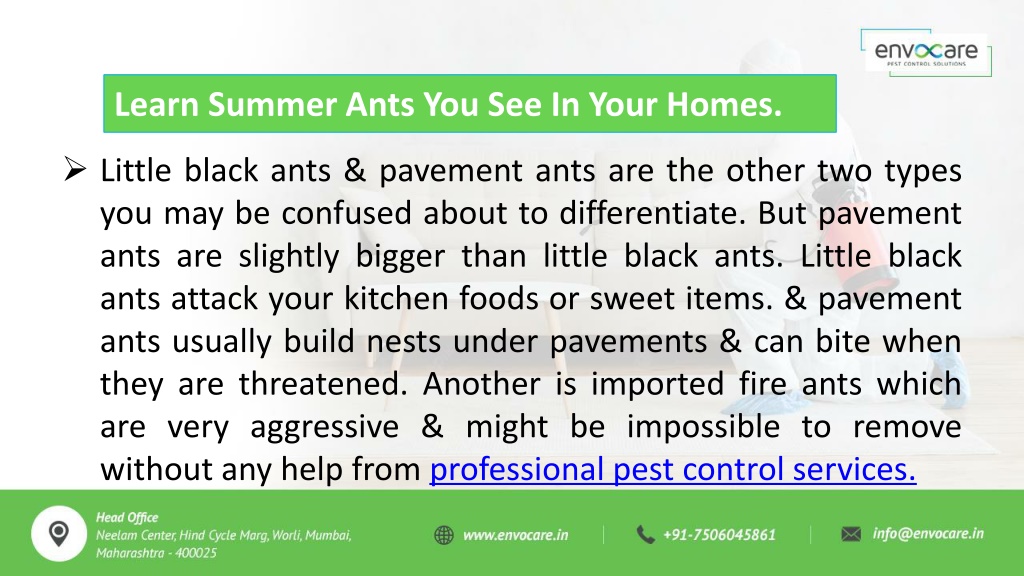 envocare
PEST CONTROL SOLUTIONS

Learn Summer Ants You See In Your Homes.

➢ Little black ants & pavement ants are the other two types you may be confused about to differentiate. But pavement ants are slightly bigger than little black ants. Little black ants attack your kitchen foods or sweet items. & pavement ants usually build nests under pavements & can bite when they are threatened. Another is imported fire ants which are very aggressive & might be impossible to remove without any help from professional pest control services.

Head Office
Neelam Center, Hind Cycle Marg, Worli, Mumbai, Maharashtra - 400025

www.envocare.in

+91-7506045861

info@envocare.in